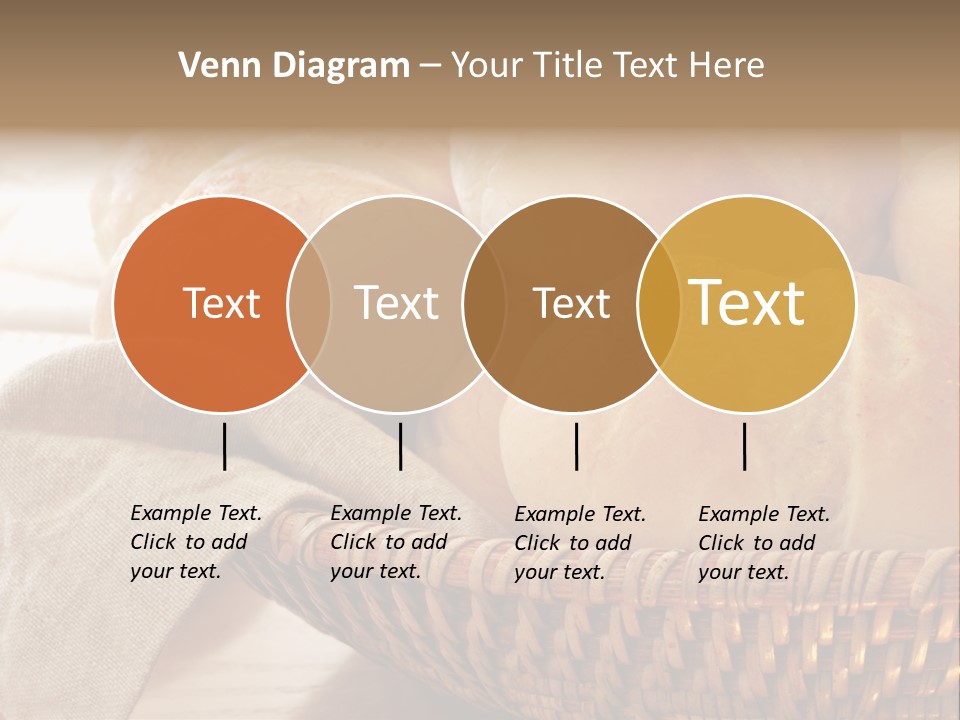 Venn Diagram – Your Title Text Here

Text

Text

Text

Text

Example Text. Click to add your text.

Example Text. Click to add your text.

Example Text. Click to add your text.

Example Text. Click to add your text.